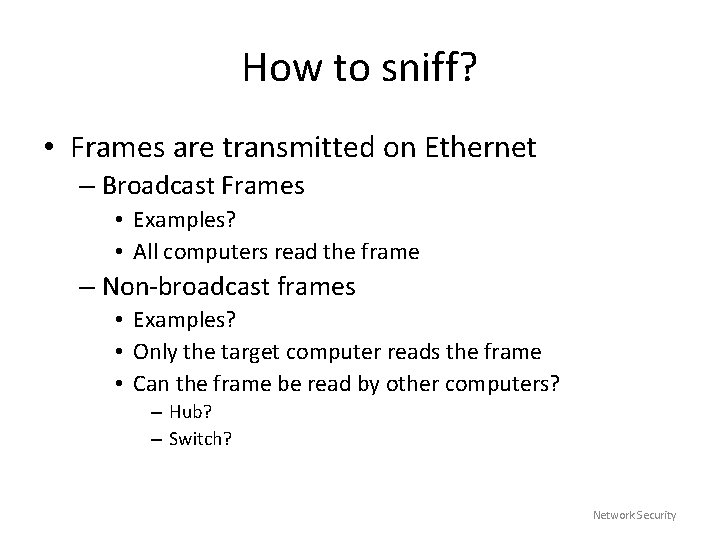 How to sniff?

• Frames are transmitted on Ethernet
– Broadcast Frames
• Examples?
• All computers read the frame
– Non-broadcast frames
• Examples?
• Only the target computer reads the frame
• Can the frame be read by other computers?
– Hub?
– Switch?

Network Security